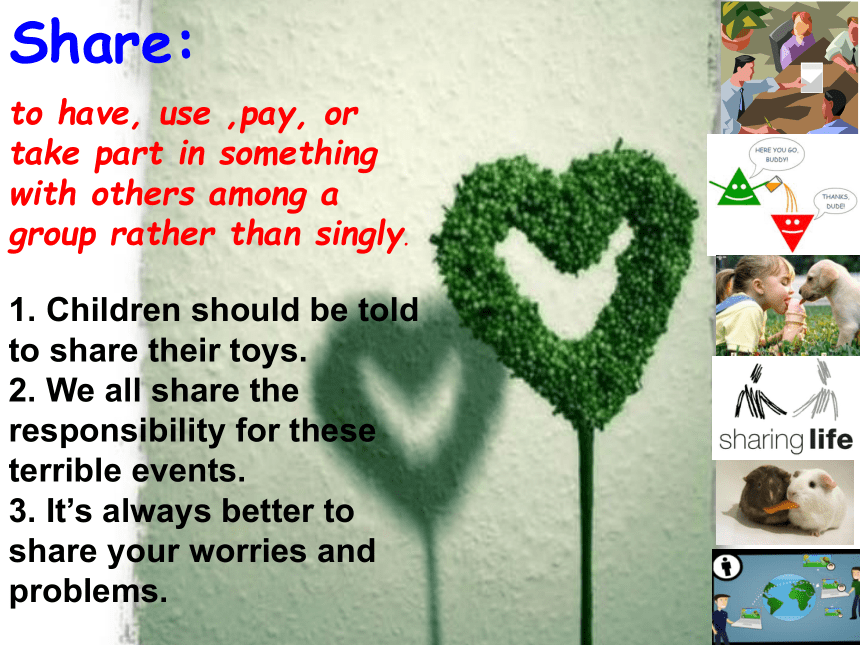 Share:

to have, use ,pay, or take part in something with others among a group rather than singly.

1. Children should be told to share their toys.
2. We all share the responsibility for these terrible events.
3. It's always better to share your worries and problems.

HERE YOU GO, BUDDY!

THANKS, DUDE!

sharing life